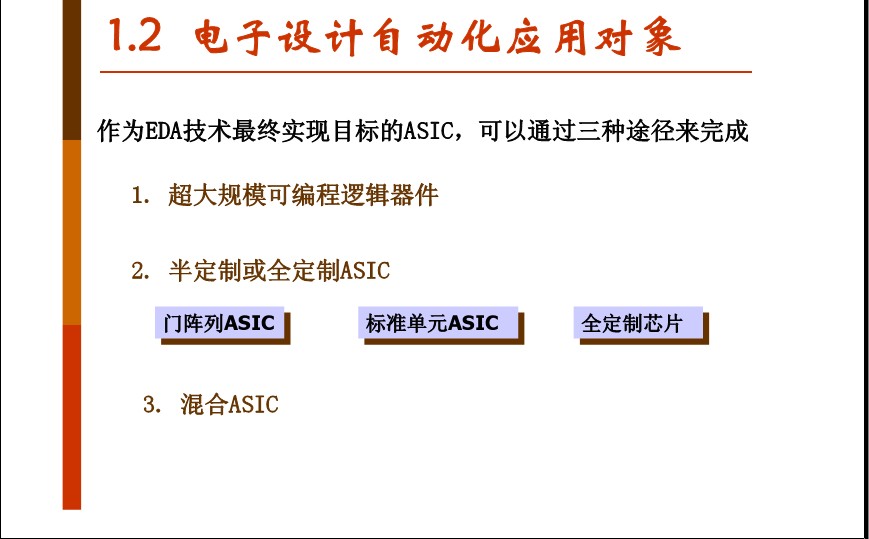 1.2 电子设计自动化应用对象

作为EDA技术最终实现目标的ASIC，可以通过三种途径来完成

1. 超大规模可编程逻辑器件

2. 半定制或全定制ASIC

门阵列ASIC

标准单元ASIC

全定制芯片

3. 混合ASIC